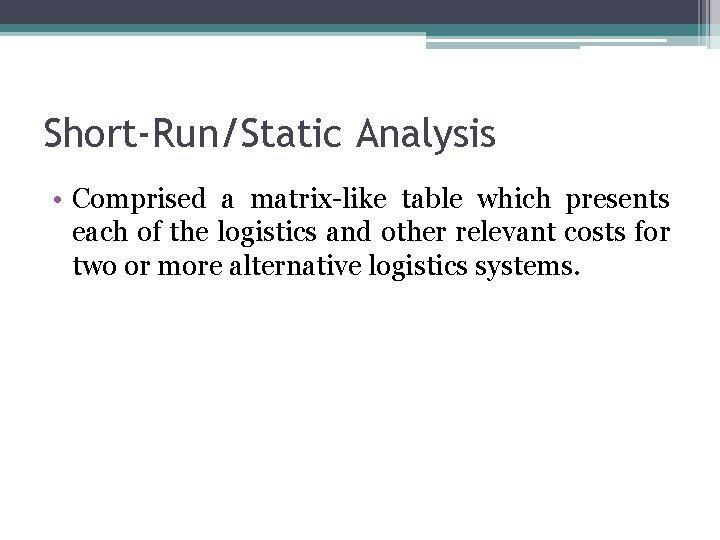 Short-Run/Static Analysis

• Comprised a matrix-like table which presents each of the logistics and other relevant costs for two or more alternative logistics systems.